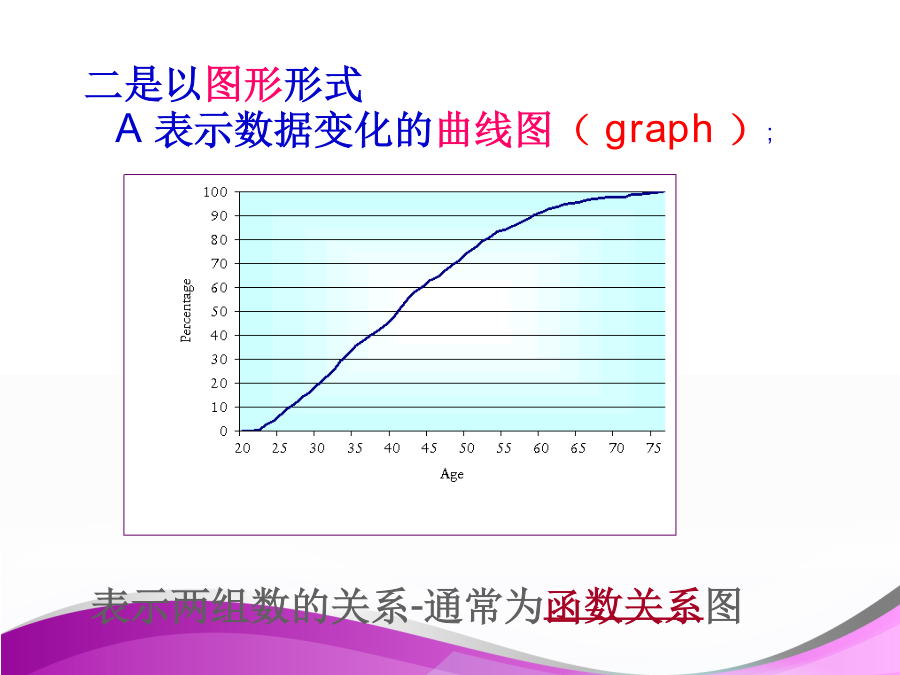 二是以图形形式

A 表示数据变化的曲线图（ graph ）；

100
90
80
70
60
50
40
30
20
10
0

Percentage

20 25 30 35 40 45 50 55 60 65 70 75

Age

表示两组数的关系-通常为函数关系图